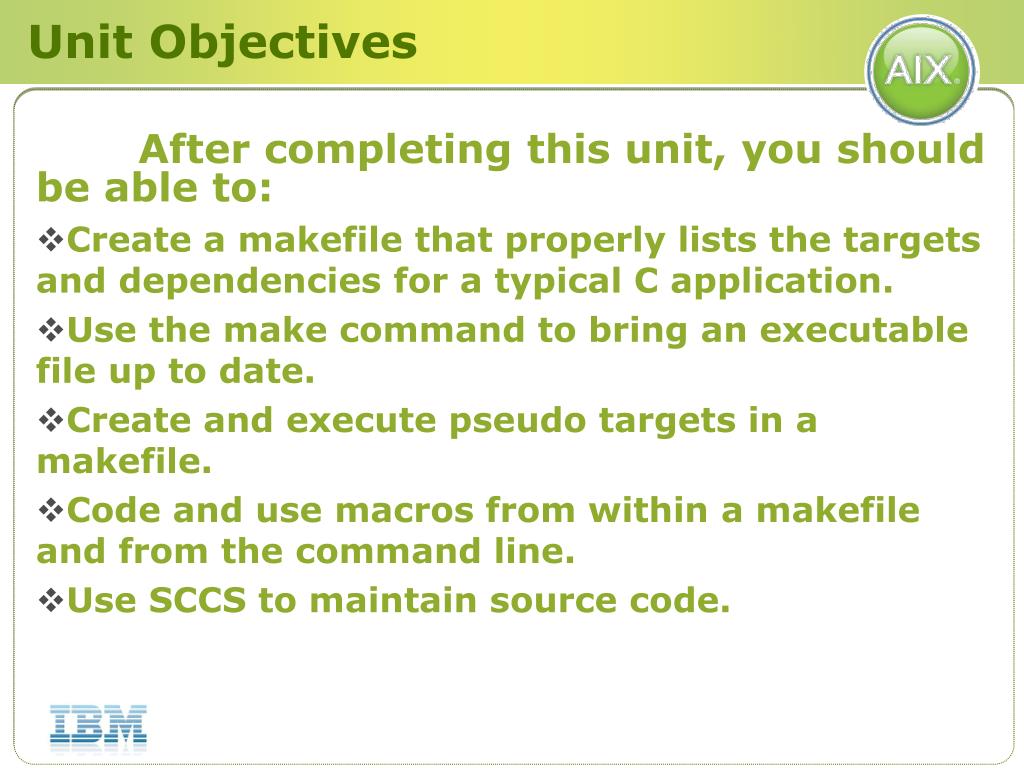 Unit Objectives

AIX

After completing this unit, you should be able to:

❖Create a makefile that properly lists the targets and dependencies for a typical C application.

❖Use the make command to bring an executable file up to date.

❖Create and execute pseudo targets in a makefile.

❖Code and use macros from within a makefile and from the command line.

❖Use SCCS to maintain source code.

IBM